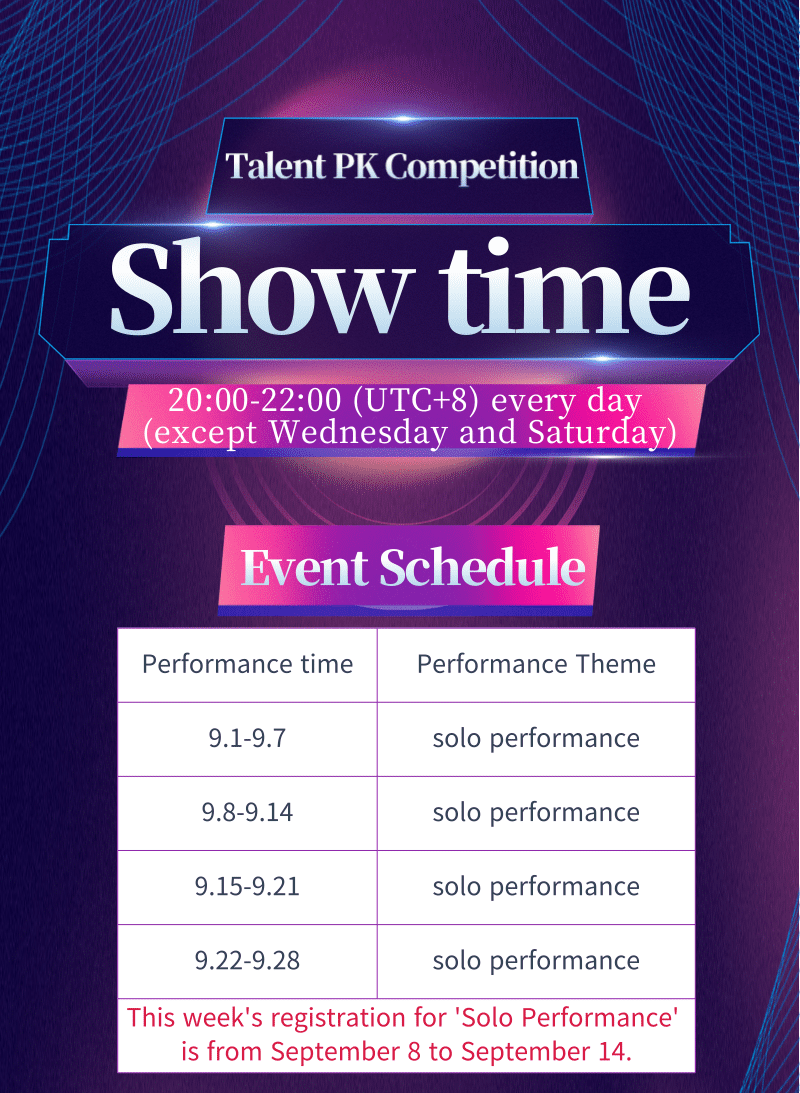 Talent PK Competition

Show time

20:00-22:00 (UTC+8) every day (except Wednesday and Saturday)

Event Schedule

| Performance time | Performance Theme |
|---|---|
| 9.1-9.7 | solo performance |
| 9.8-9.14 | solo performance |
| 9.15-9.21 | solo performance |
| 9.22-9.28 | solo performance |

This week's registration for 'Solo Performance' is from September 8 to September 14.